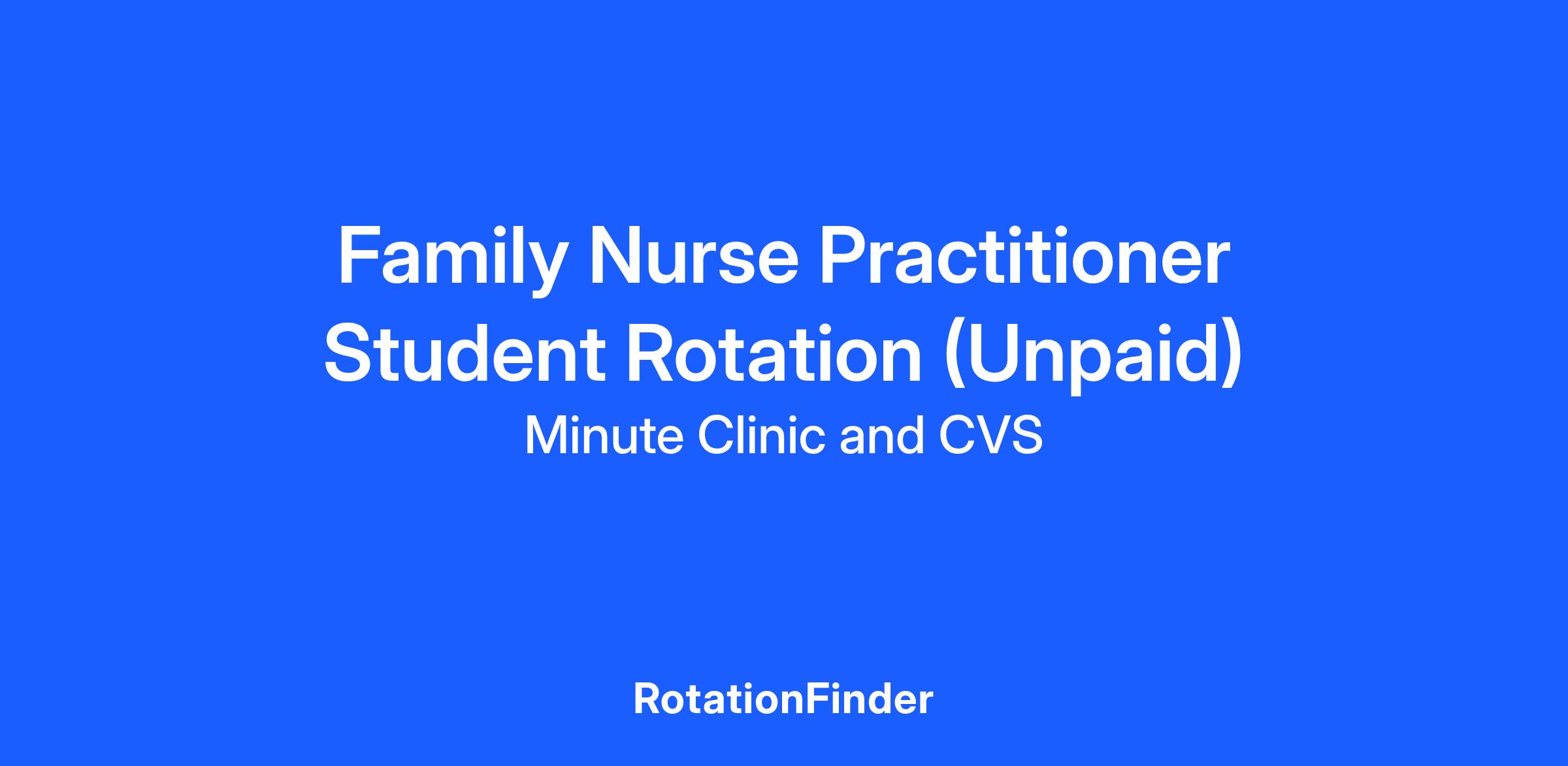 Family Nurse Practitioner Student Rotation (Unpaid)

Minute Clinic and CVS

RotationFinder